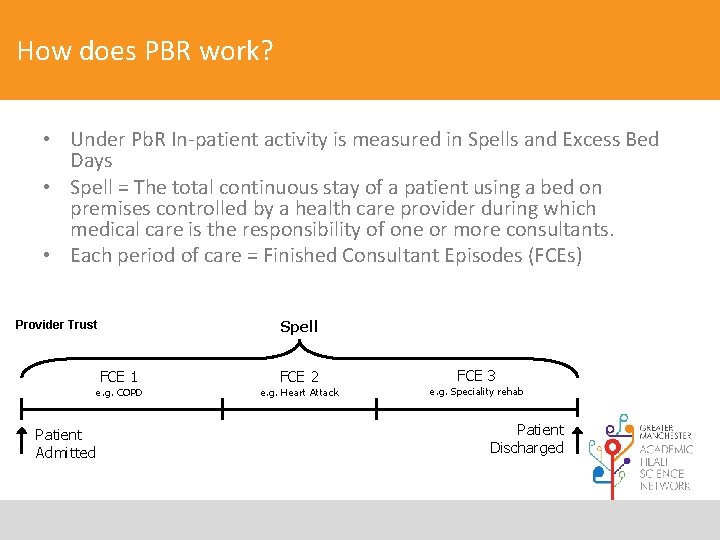 How does PBR work?

• Under PbR In-patient activity is measured in Spells and Excess Bed Days
• Spell = The total continuous stay of a patient using a bed on premises controlled by a health care provider during which medical care is the responsibility of one or more consultants.
• Each period of care = Finished Consultant Episodes (FCEs)

Provider Trust

Spell

FCE 1
e.g. COPD

FCE 2
e.g. Heart Attack

FCE 3
e.g. Speciality rehab

Patient Admitted

Patient Discharged

GREATER MANCHESTER ACADEMIC HEALTH SCIENCE NETWORK